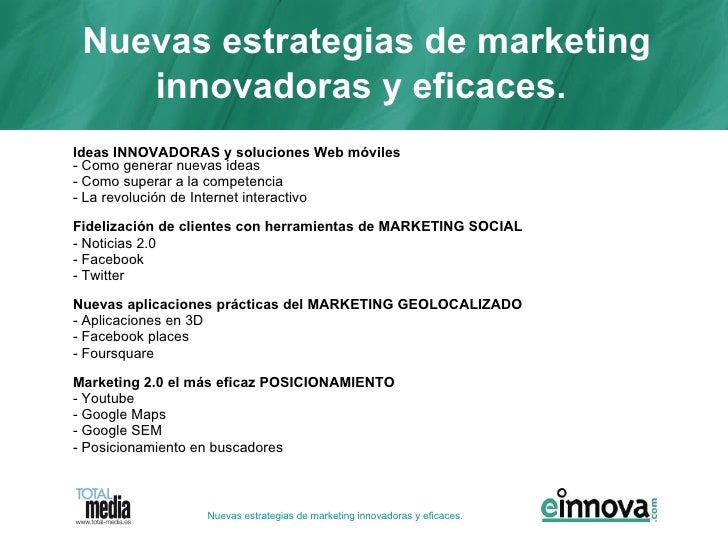 Nuevas estrategias de marketing innovadoras y eficaces.

Ideas INNOVADORAS y soluciones Web móviles
- Como generar nuevas ideas
- Como superar a la competencia
- La revolución de Internet interactivo

Fidelización de clientes con herramientas de MARKETING SOCIAL
- Noticias 2.0
- Facebook
- Twitter

Nuevas aplicaciones prácticas del MARKETING GEOLOCALIZADO
- Aplicaciones en 3D
- Facebook places
- Foursquare

Marketing 2.0 el más eficaz POSICIONAMIENTO
- Youtube
- Google Maps
- Google SEM
- Posicionamiento en buscadores

TOTAL media
www.total-media.es

Nuevas estrategias de marketing innovadoras y eficaces.

einnova.com